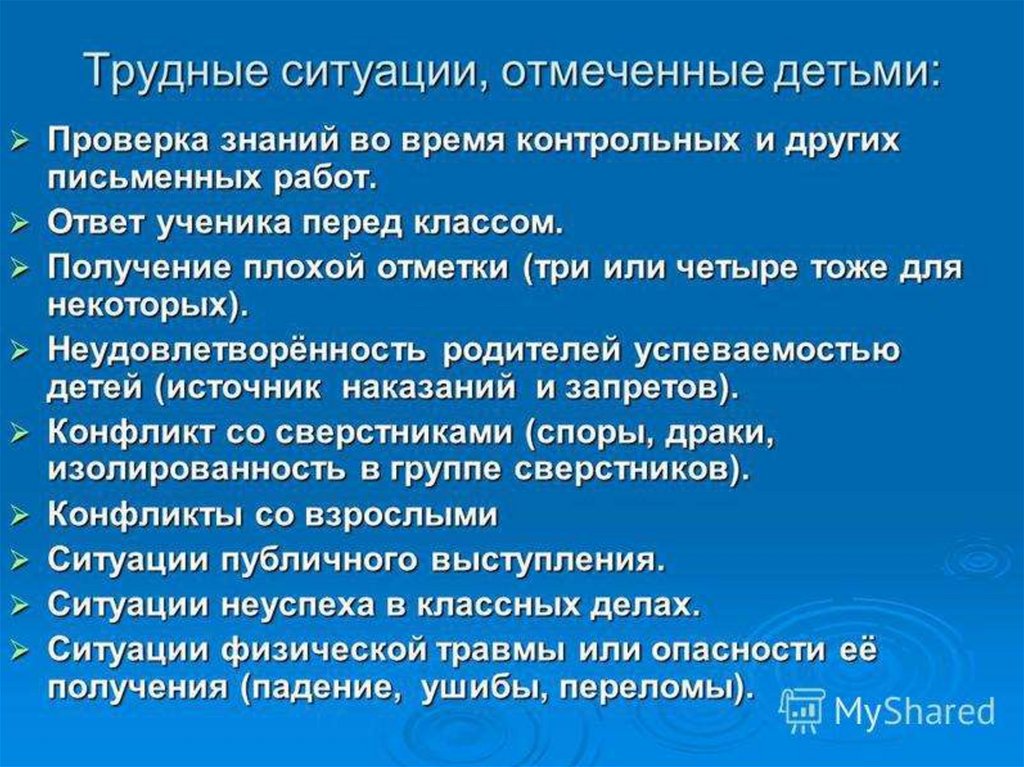 Трудные ситуации, отмеченные детьми:

➢ Проверка знаний во время контрольных и других письменных работ.
➢ Ответ ученика перед классом.
➢ Получение плохой отметки (три или четыре тоже для некоторых).
➢ Неудовлетворённость родителей успеваемостью детей (источник наказаний и запретов).
➢ Конфликт со сверстниками (споры, драки, изолированность в группе сверстников).
➢ Конфликты со взрослыми
➢ Ситуации публичного выступления.
➢ Ситуации неуспеха в классных делах.
➢ Ситуации физической травмы или опасности её получения (падение, ушибы, переломы).

MyShared